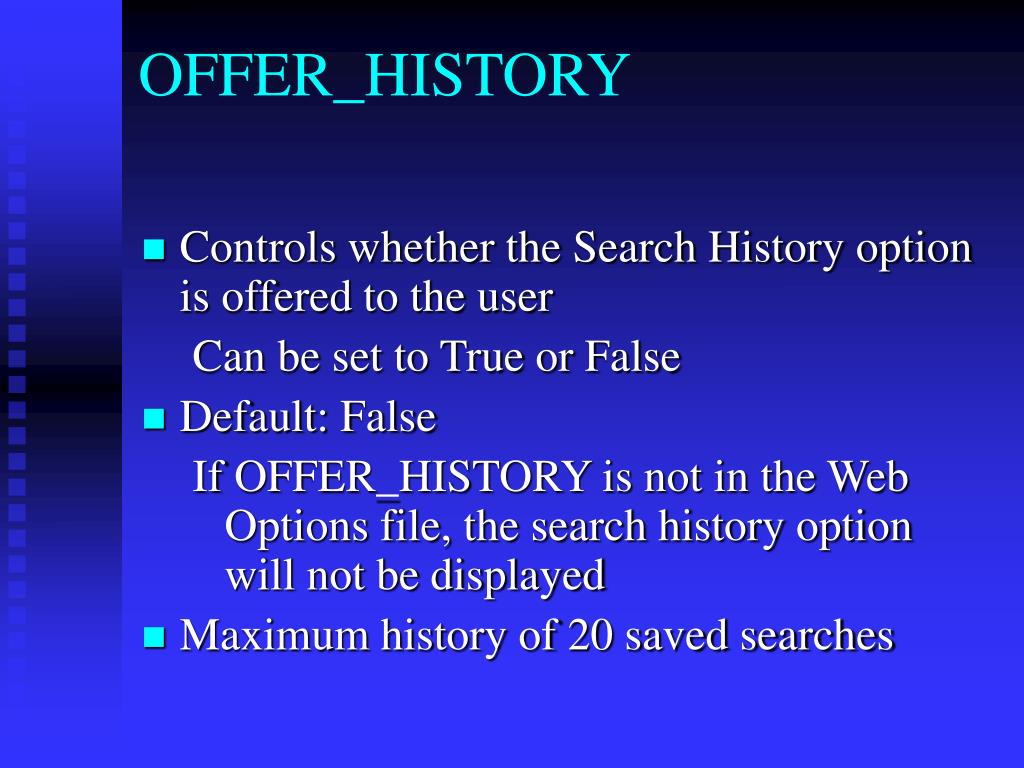 OFFER_HISTORY

Controls whether the Search History option is offered to the user

Can be set to True or False

Default: False

If OFFER_HISTORY is not in the Web Options file, the search history option will not be displayed

Maximum history of 20 saved searches